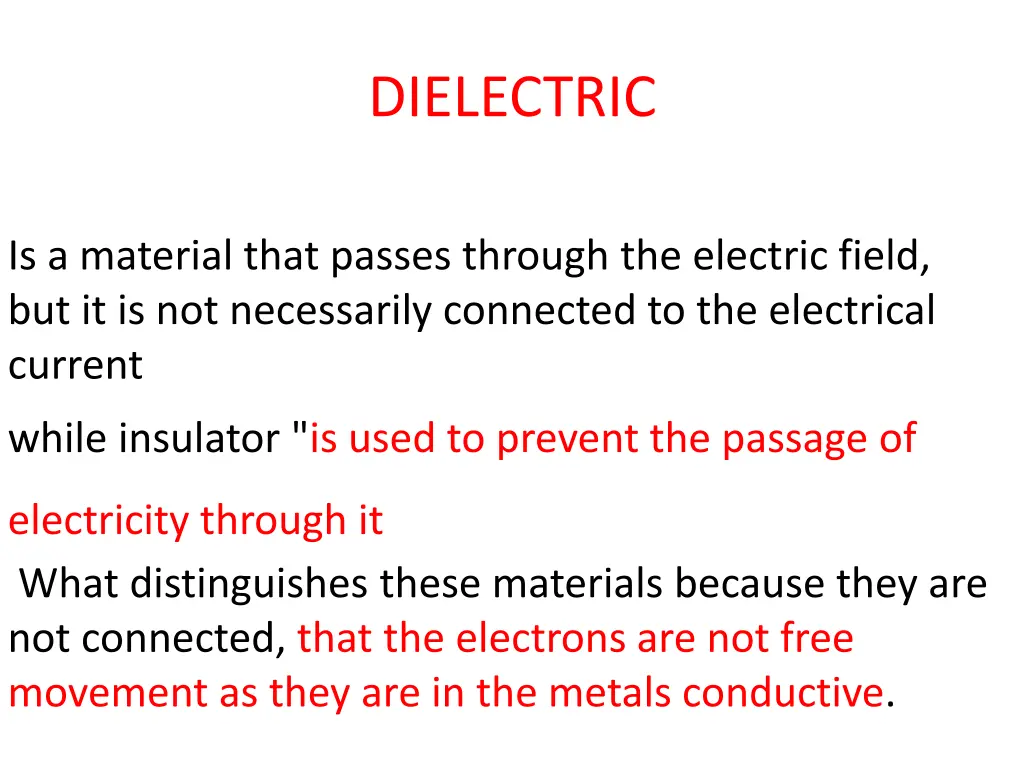 DIELECTRIC

Is a material that passes through the electric field, but it is not necessarily connected to the electrical current

while insulator "is used to prevent the passage of

electricity through it

What distinguishes these materials because they are not connected, that the electrons are not free movement as they are in the metals conductive.